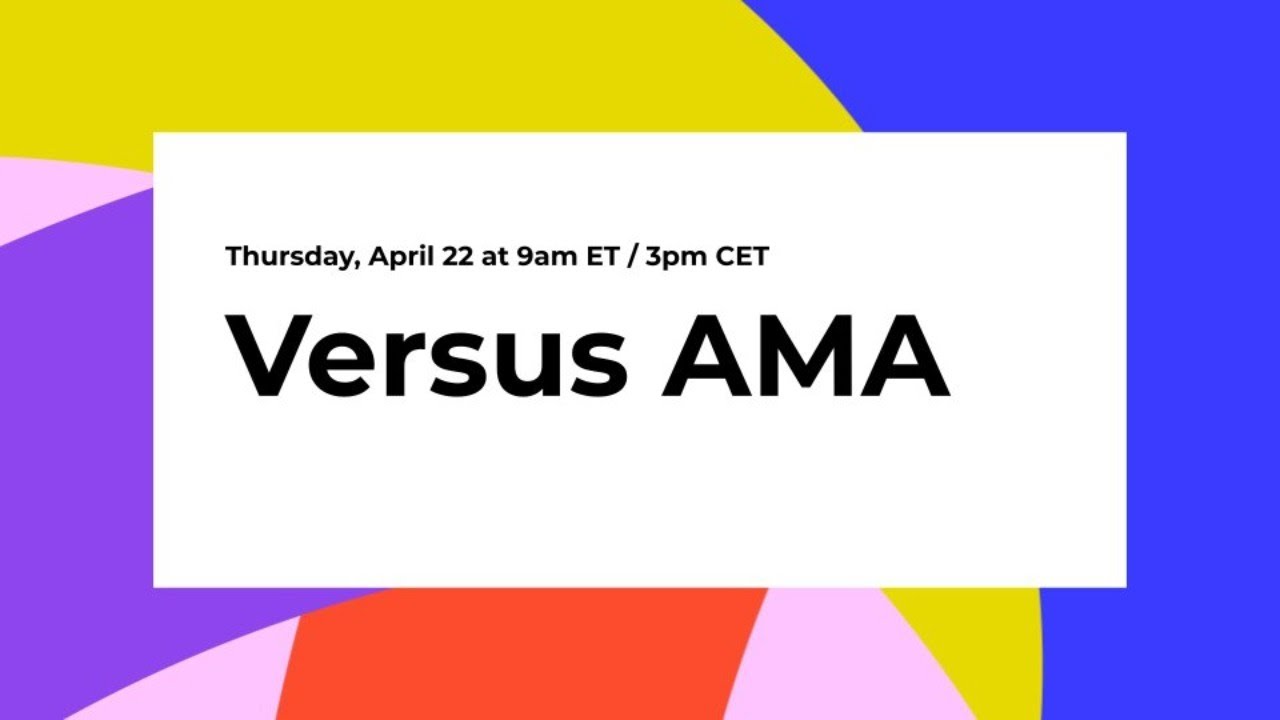 Thursday, April 22 at 9am ET / 3pm CET

Versus AMA